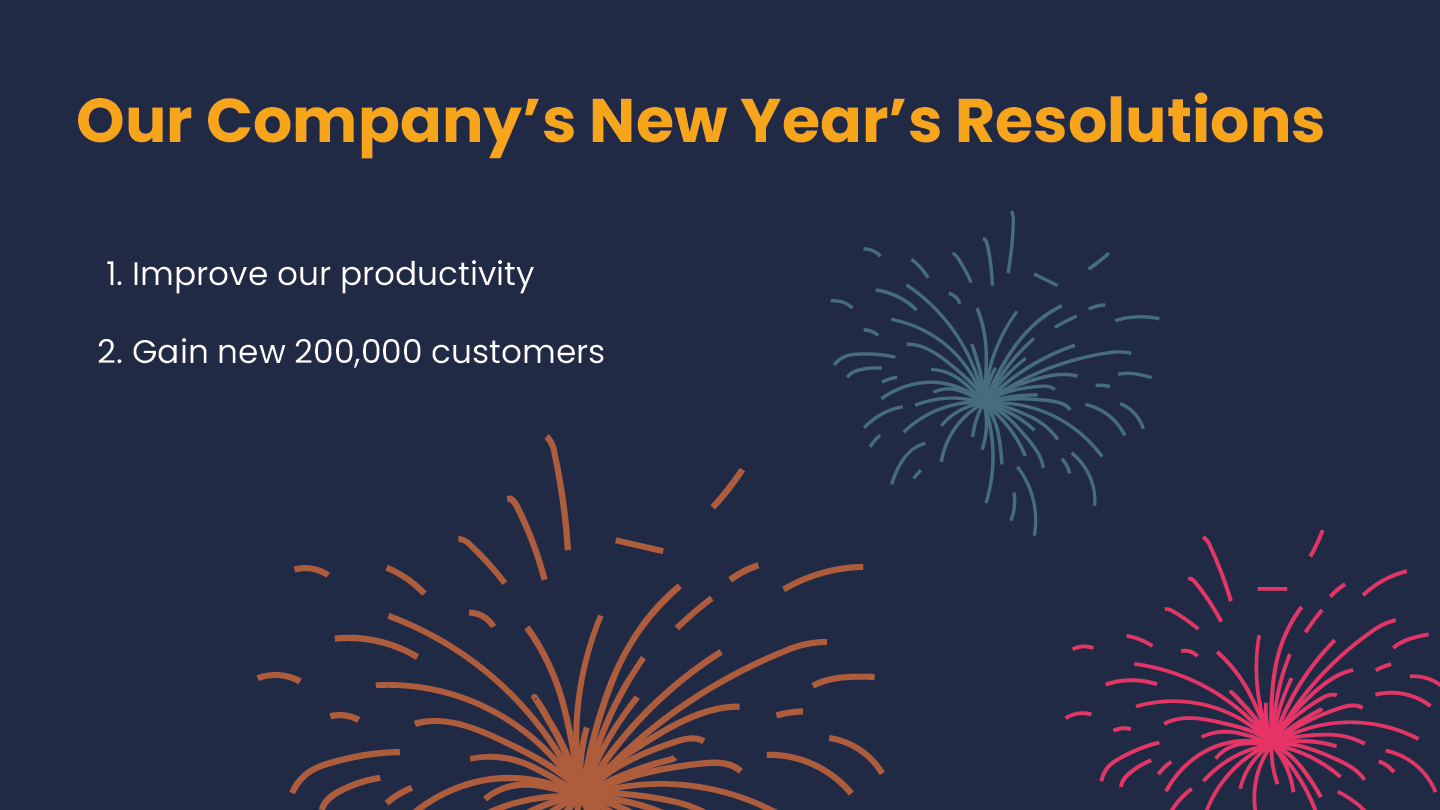 Our Company’s New Year’s Resolutions

1. Improve our productivity

2. Gain new 200,000 customers